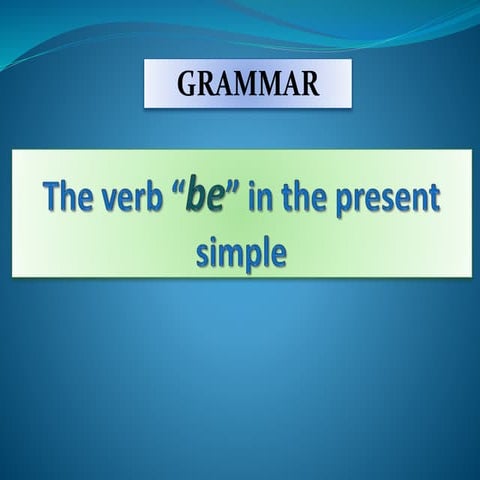 GRAMMAR

The verb “be” in the present simple